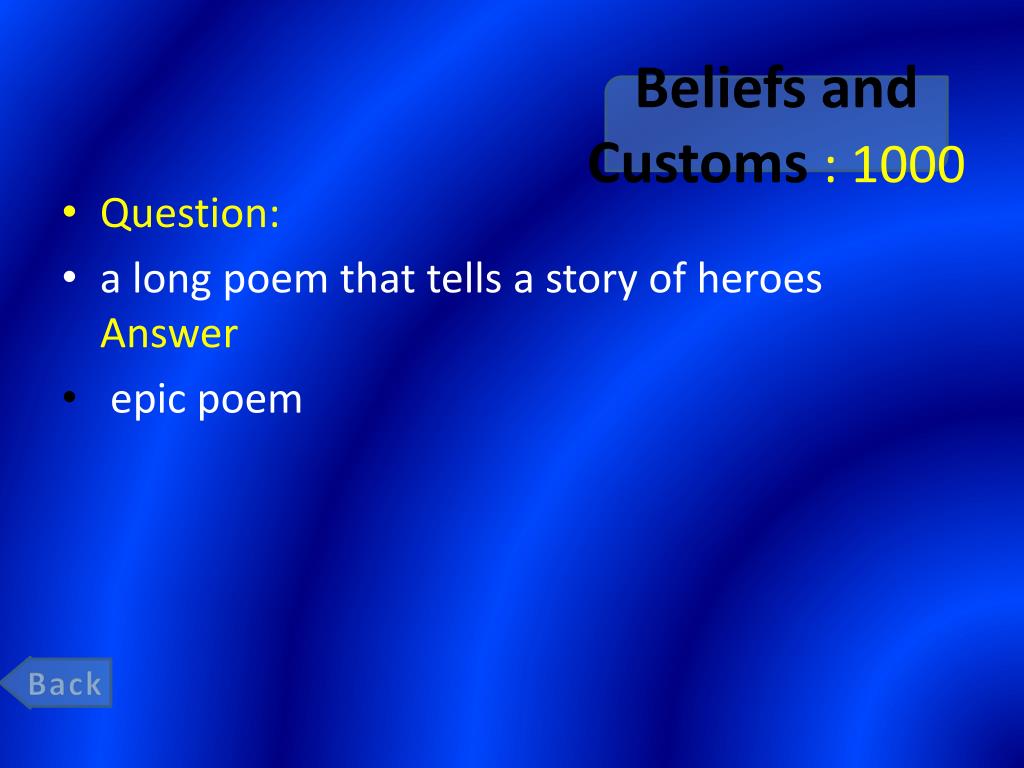 Beliefs and Customs : 1000

• Question:
• a long poem that tells a story of heroes Answer
• epic poem

Back